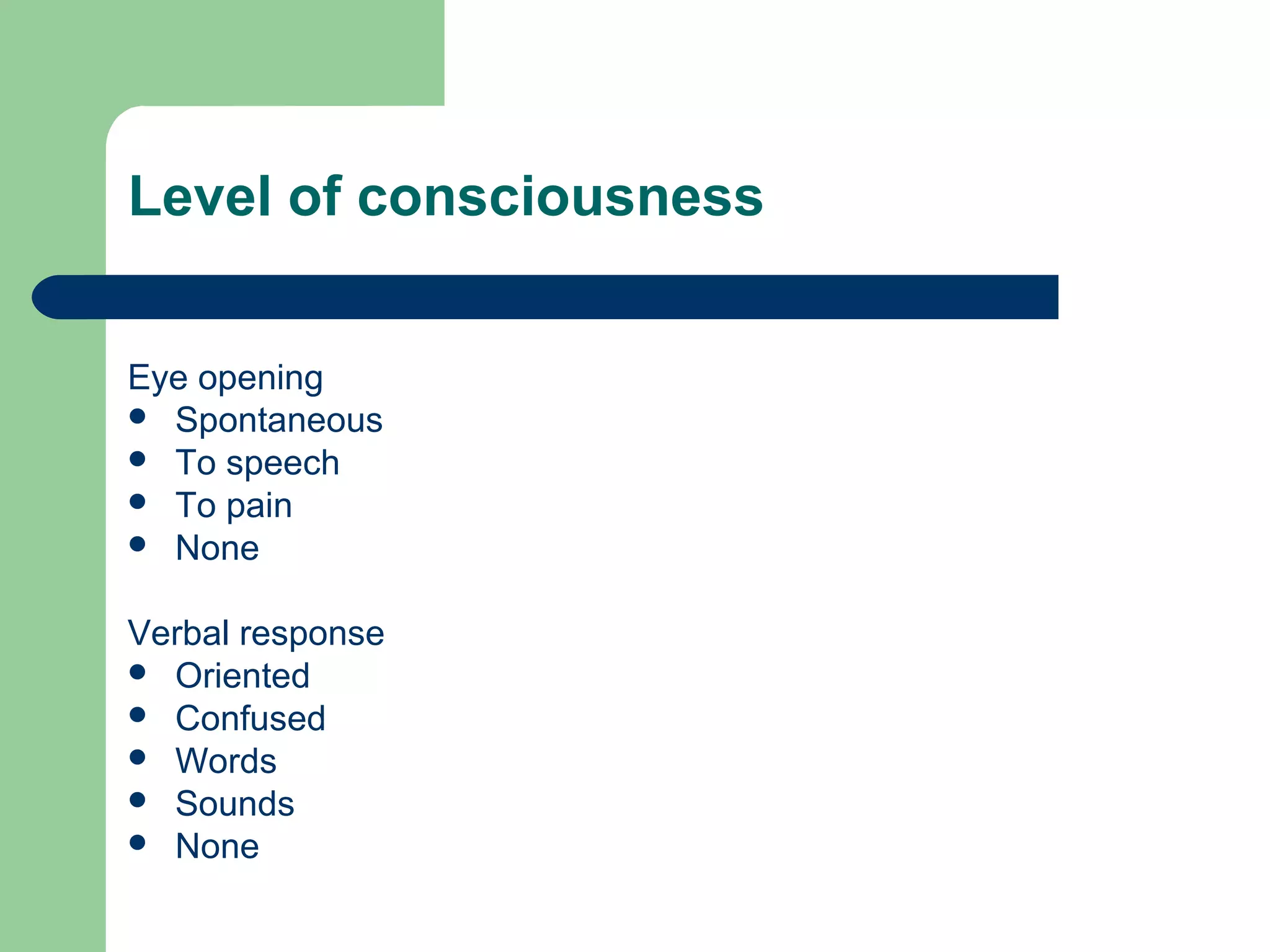 Level of consciousness

Eye opening
- Spontaneous
- To speech
- To pain
- None

Verbal response
- Oriented
- Confused
- Words
- Sounds
- None